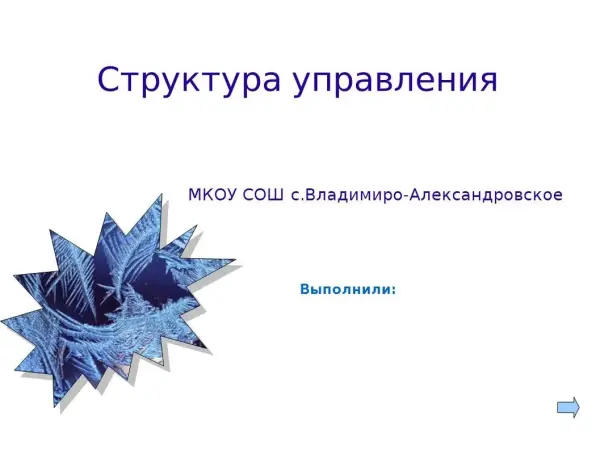 Структура управления

МКОУ СОШ с.Владимиро-Александровское

Выполнили: